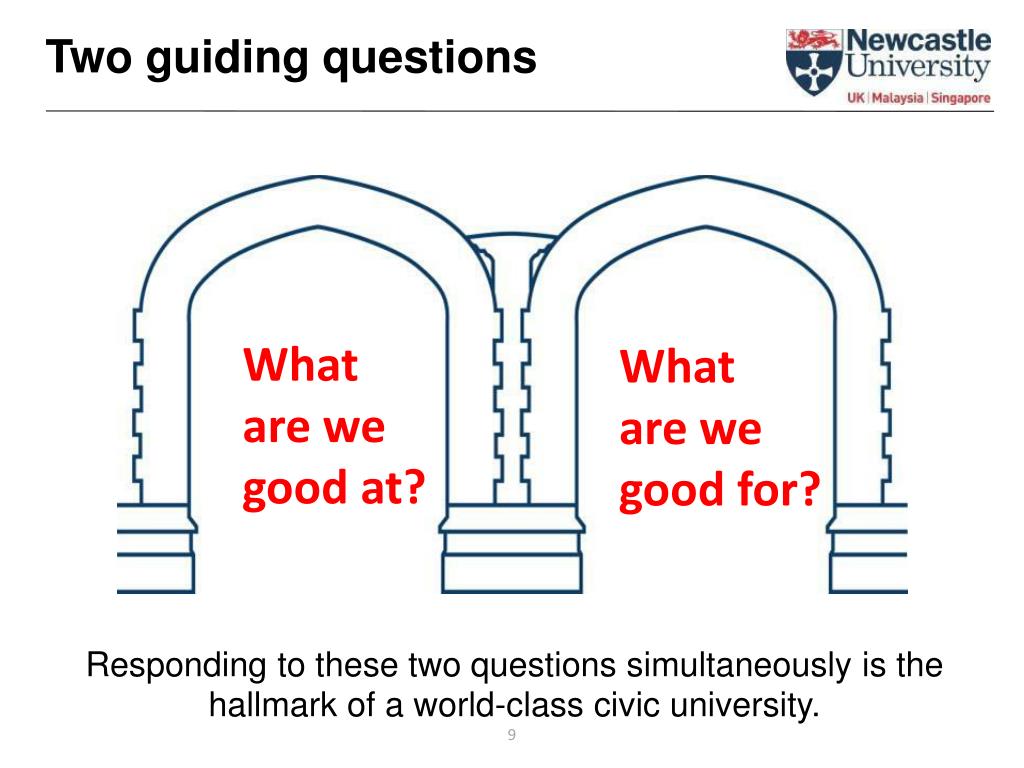 Two guiding questions

Newcastle University
UK | Malaysia | Singapore

What are we good at?

What are we good for?

Responding to these two questions simultaneously is the hallmark of a world-class civic university.

9